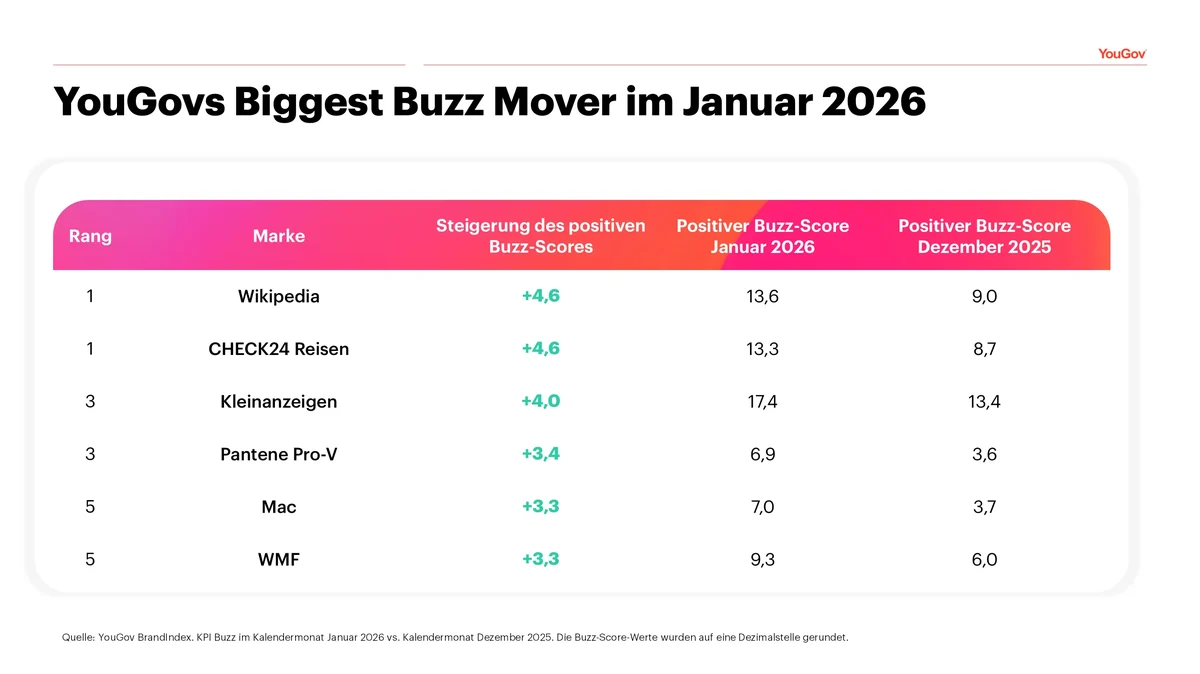 YouGov

YouGovs Biggest Buzz Mover im Januar 2026

| Rang | Marke | Steigerung des positiven Buzz-Scores | Positiver Buzz-Score Januar 2026 | Positiver Buzz-Score Dezember 2025 |
|---|---|---|---|---|
| 1 | Wikipedia | +4,6 | 13,6 | 9,0 |
| 1 | CHECK24 Reisen | +4,6 | 13,3 | 8,7 |
| 3 | Kleinanzeigen | +4,0 | 17,4 | 13,4 |
| 3 | Pantene Pro-V | +3,4 | 6,9 | 3,6 |
| 5 | Mac | +3,3 | 7,0 | 3,7 |
| 5 | WMF | +3,3 | 9,3 | 6,0 |

Quelle: YouGov BrandIndex. KPI Buzz im Kalendermonat Januar 2026 vs. Kalendermonat Dezember 2025. Die Buzz-Score-Werte wurden auf eine Dezimalstelle gerundet.